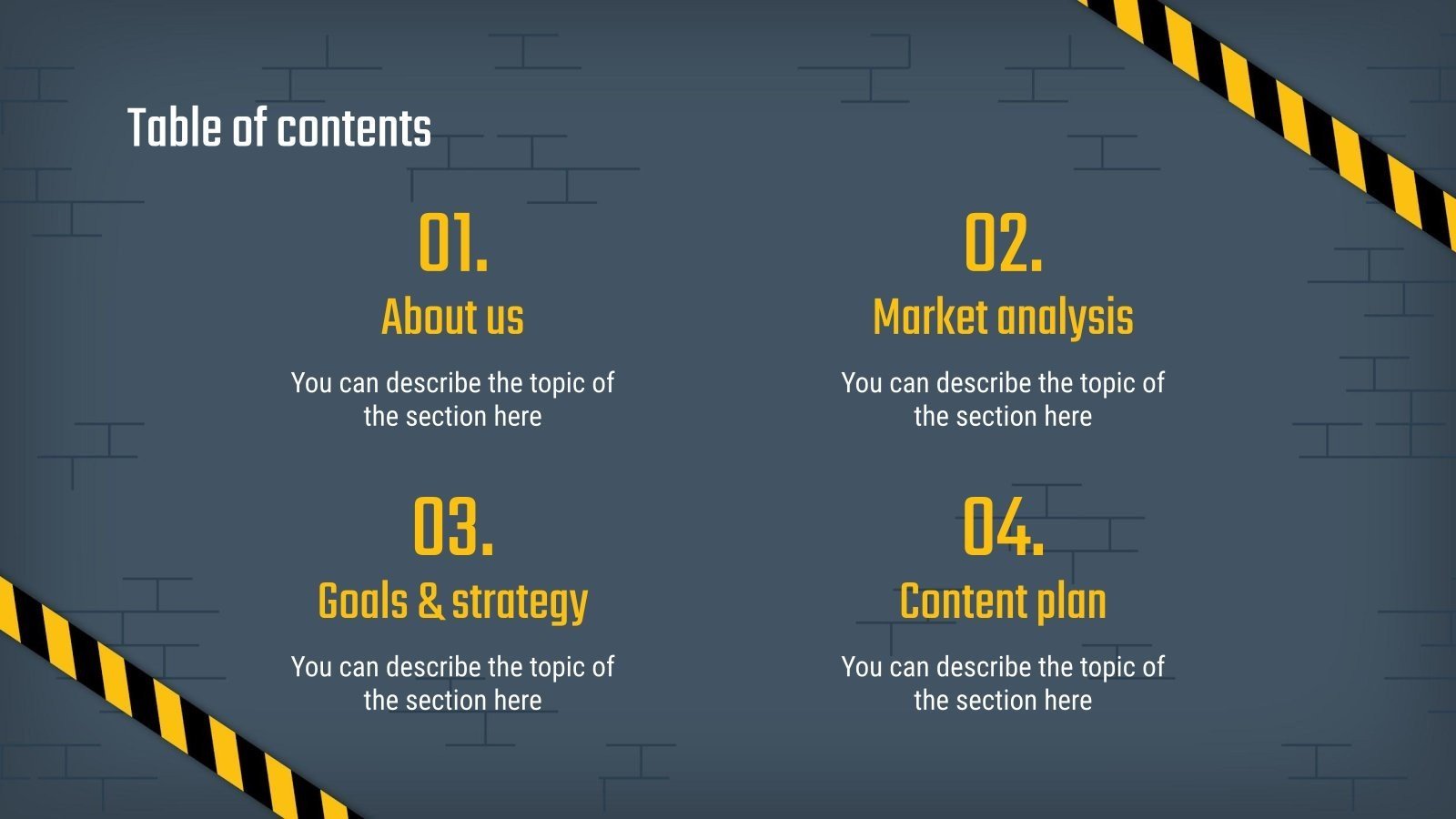 Table of contents

01.
About us
You can describe the topic of the section here

02.
Market analysis
You can describe the topic of the section here

03.
Goals & strategy
You can describe the topic of the section here

04.
Content plan
You can describe the topic of the section here